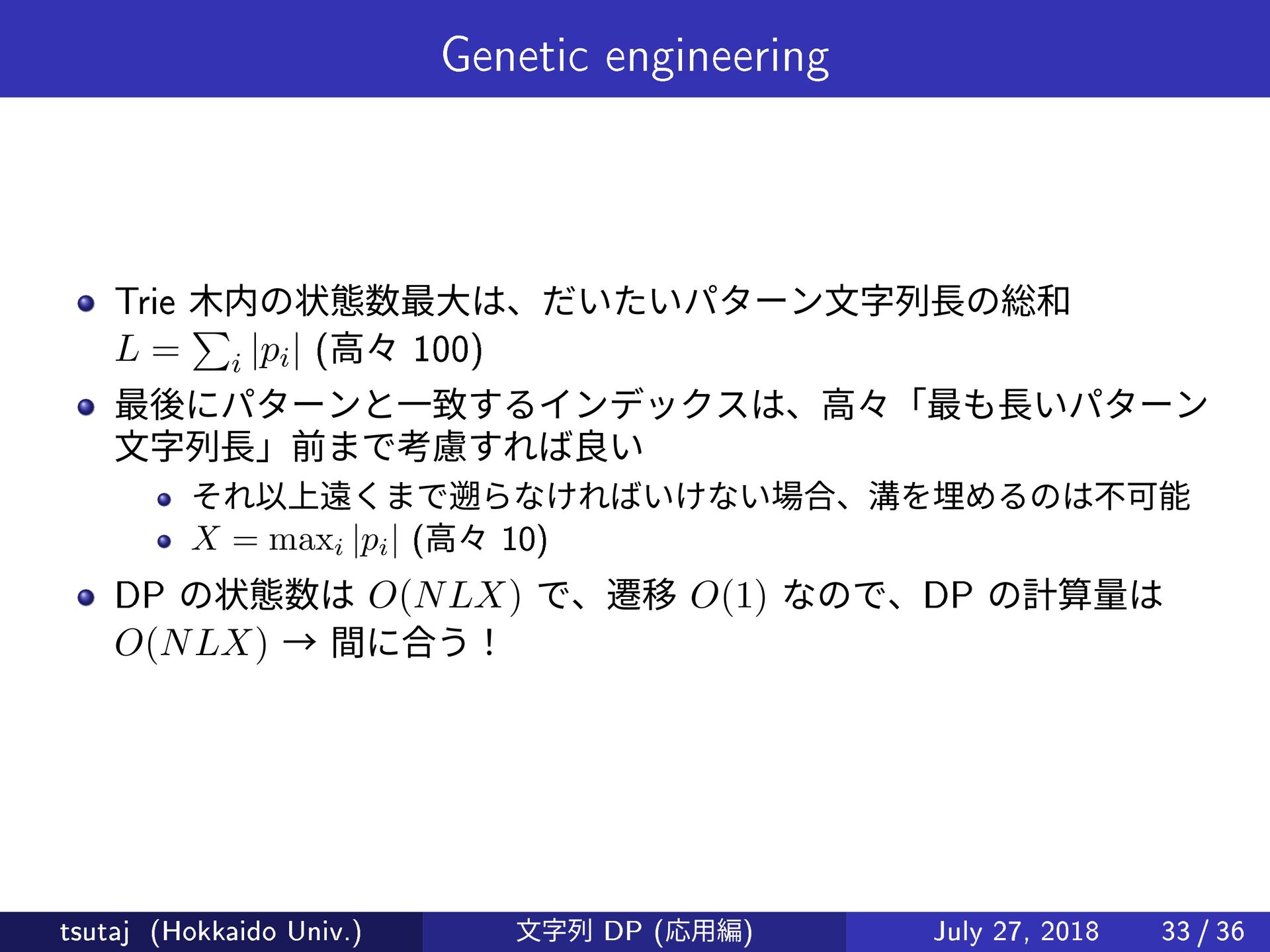 Genetic engineering

- Trie 木内の状態数最大は、だいたいパターン文字列長の総和 $L = \sum_i |p_i|$ (高々 100)
- 最後にパターンと一致するインデックスは、高々「最も長いパターン文字列長」前まで考慮すれば良い
  - それ以上遠くまで遡らなければいけない場合、溝を埋めるのは不可能
  - $X = \max_i |p_i|$ (高々 10)
- DP の状態数は $O(NLX)$ で、遷移 $O(1)$ なので、DP の計算量は $O(NLX)$ → 間に合う！

tsutaj (Hokkaido Univ.) 文字列 DP (応用編) July 27, 2018 33 / 36